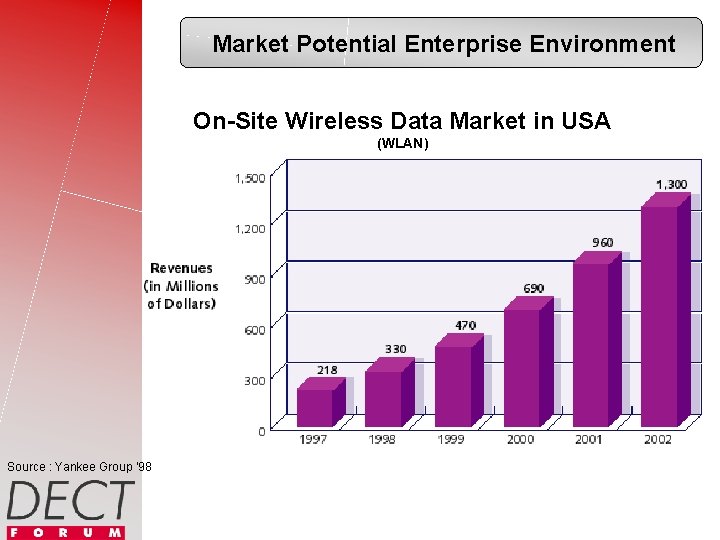 Market Potential Enterprise Environment

On-Site Wireless Data Market in USA
(WLAN)

Revenues (in Millions of Dollars)

1,500
1,200
900
600
300
0

218
330
470
690
960
1,300

1997
1998
1999
2000
2001
2002

Source : Yankee Group '98

DECT
FORUM